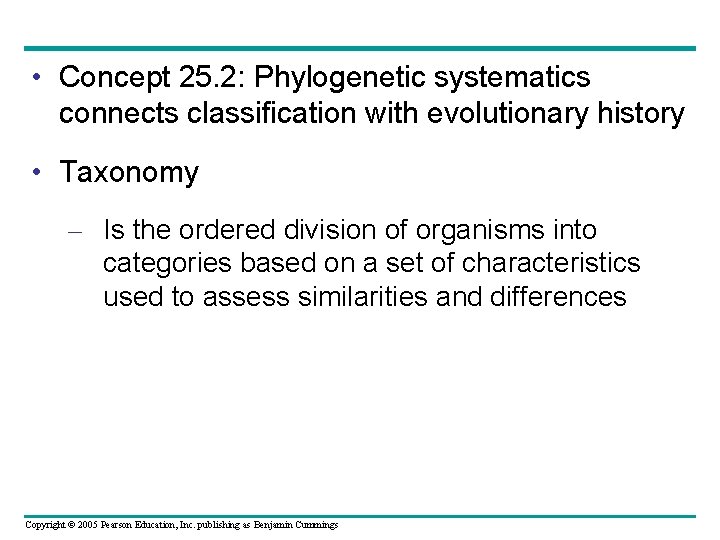 • Concept 25.2: Phylogenetic systematics connects classification with evolutionary history

• Taxonomy

– Is the ordered division of organisms into categories based on a set of characteristics used to assess similarities and differences

Copyright © 2005 Pearson Education, Inc. publishing as Benjamin Cummings